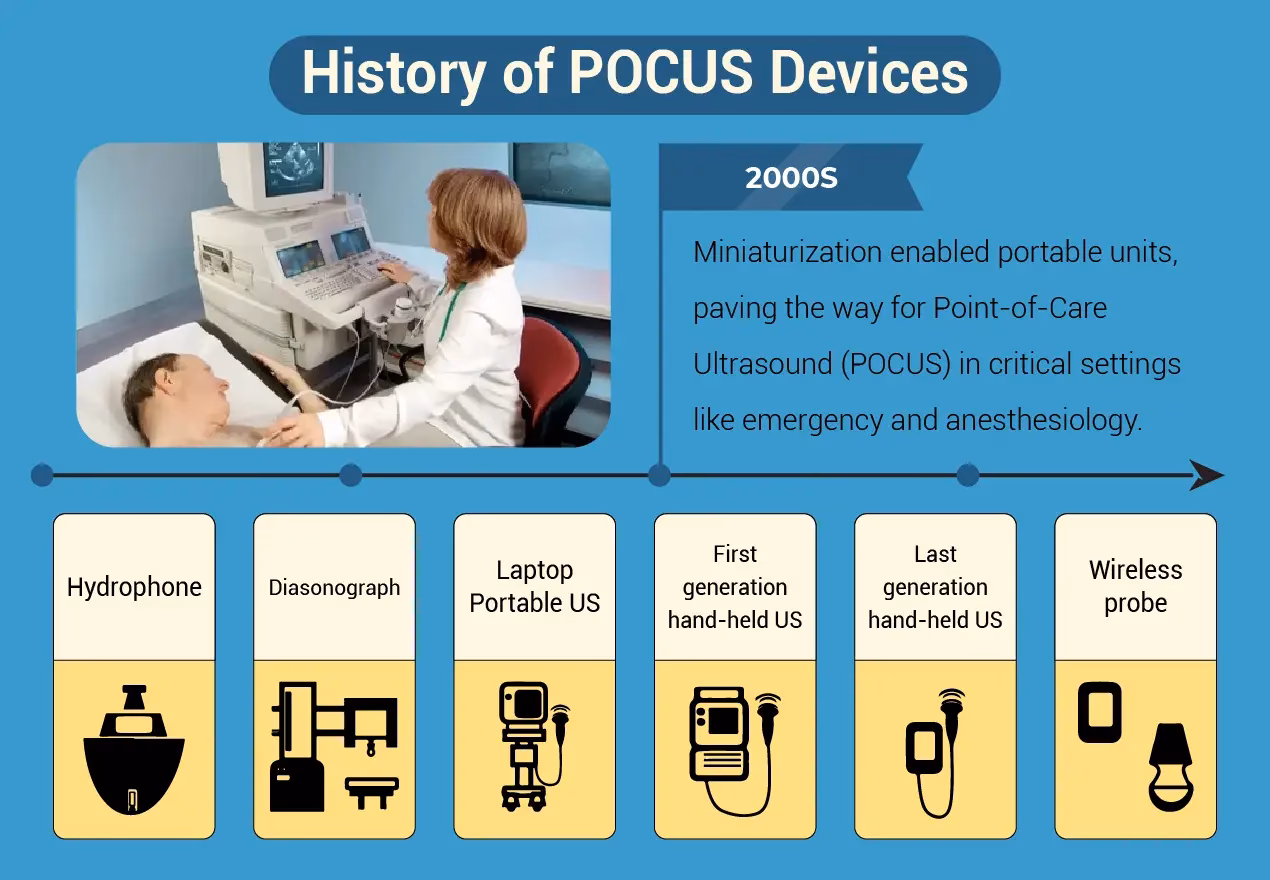 History of POCUS Devices

2000S

Miniaturization enabled portable units, paving the way for Point-of-Care Ultrasound (POCUS) in critical settings like emergency and anesthesiology.

Hydrophone

Diasonograph

Laptop Portable US

First generation hand-held US

Last generation hand-held US

Wireless probe